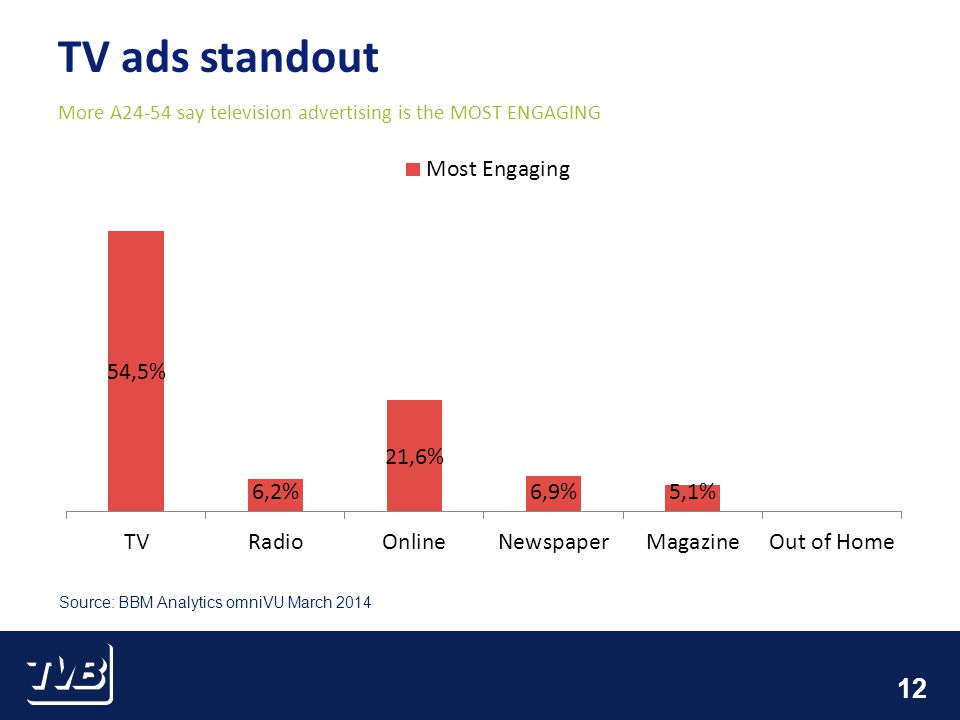 TV ads standout

More A24-54 say television advertising is the MOST ENGAGING

Most Engaging

54,5%

6,2%

21,6%

6,9%

5,1%

TV Radio Online Newspaper Magazine Out of Home

Source: BBM Analytics omniVU March 2014

TVB

12